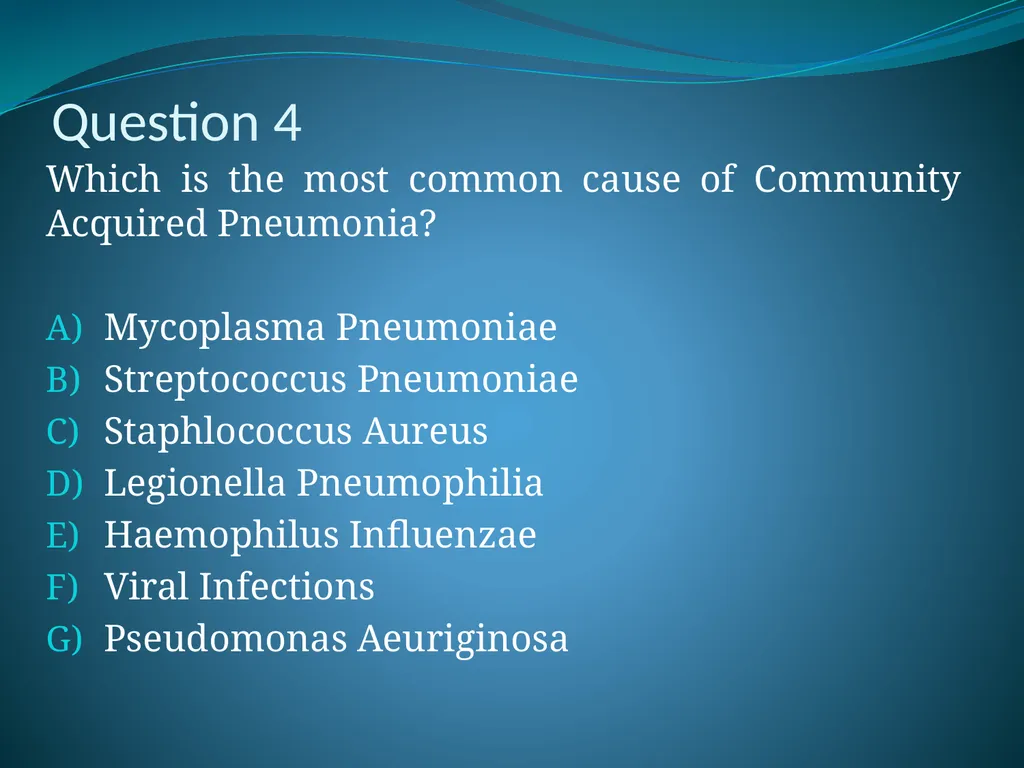 Question 4

Which is the most common cause of Community Acquired Pneumonia?

A) Mycoplasma Pneumoniae
B) Streptococcus Pneumoniae
C) Staphlococcus Aureus
D) Legionella Pneumophilia
E) Haemophilus Influenzae
F) Viral Infections
G) Pseudomonas Aeuriginosa